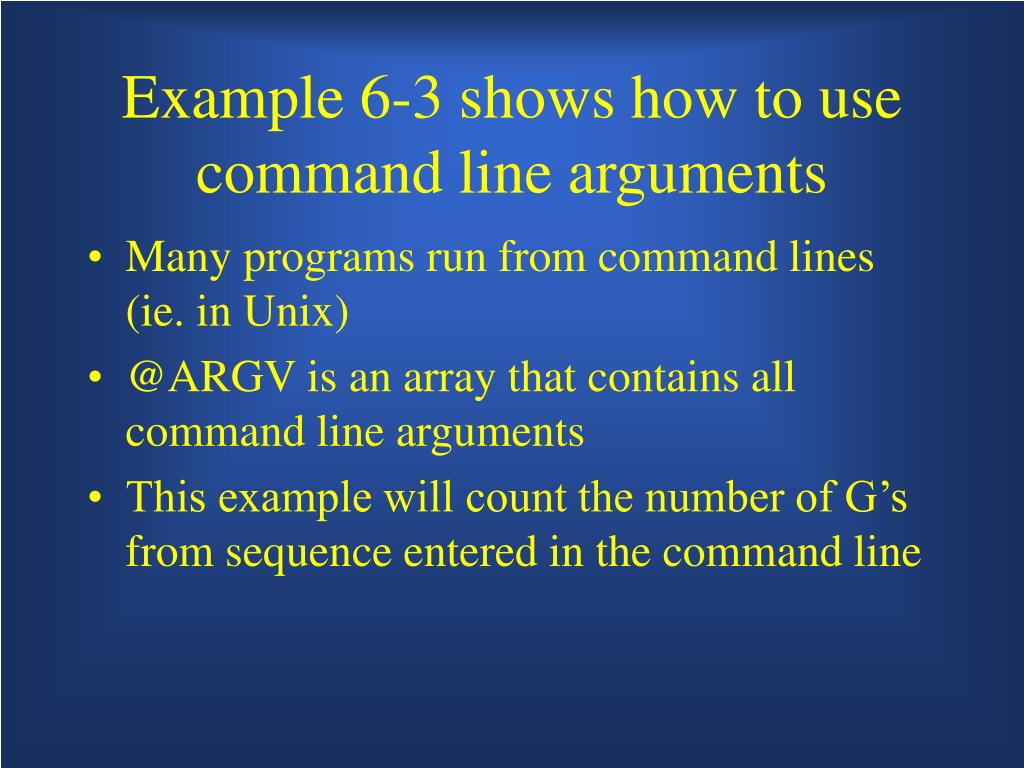 Example 6-3 shows how to use command line arguments

• Many programs run from command lines (ie. in Unix)
• @ARGV is an array that contains all command line arguments
• This example will count the number of G’s from sequence entered in the command line